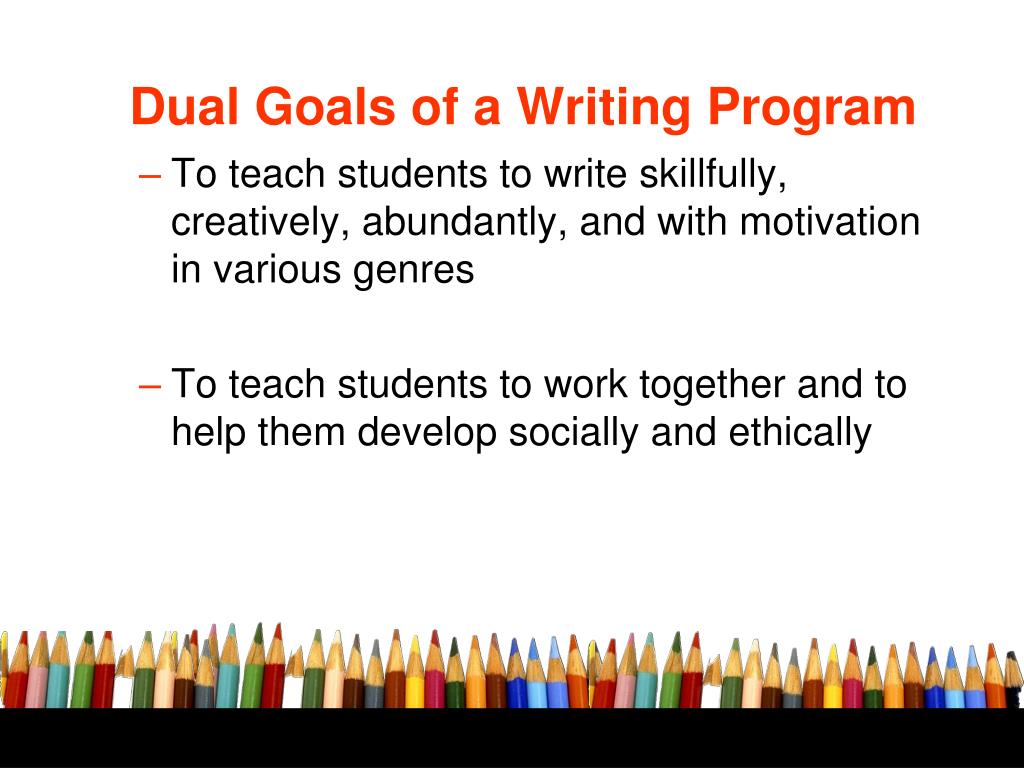 Dual Goals of a Writing Program

– To teach students to write skillfully, creatively, abundantly, and with motivation in various genres

– To teach students to work together and to help them develop socially and ethically